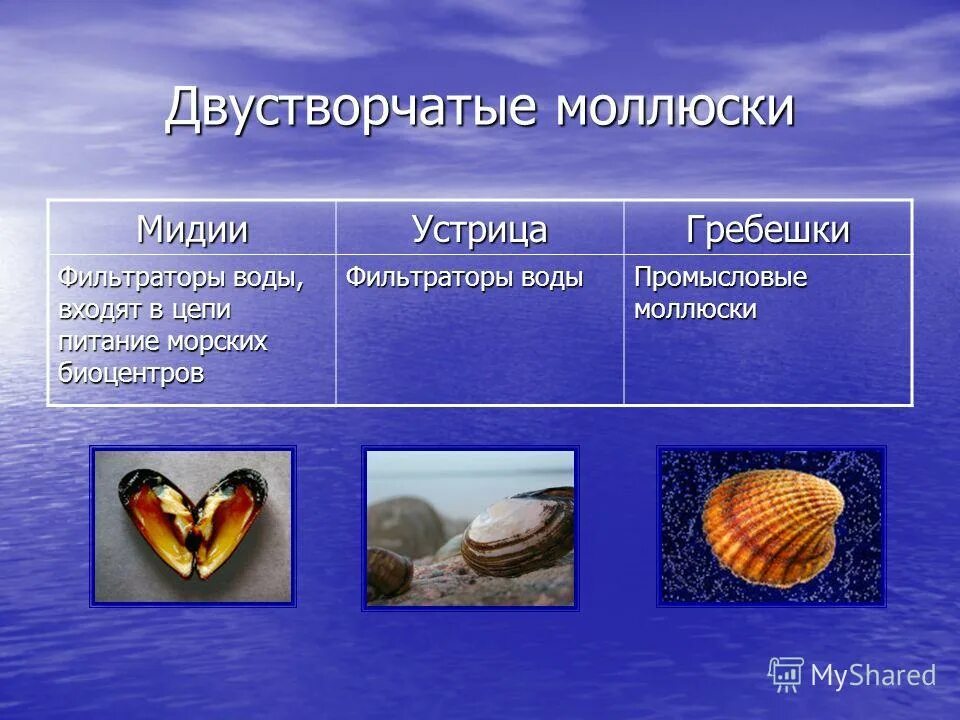 Двустворчатые моллюски

| Мидии | Устрица | Гребешки |
|---|---|---|
| Фильтраторы воды, входят в цепи питание морских биоцентров | Фильтраторы воды | Промысловые моллюски |

MyShared